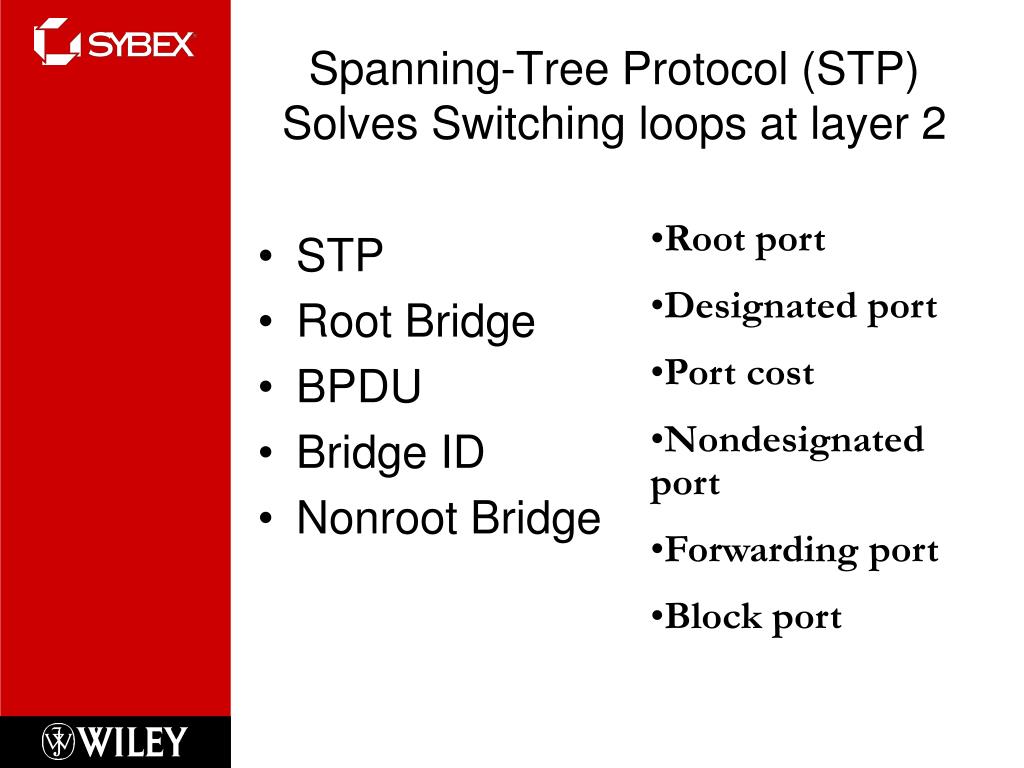 SYBEX

Spanning-Tree Protocol (STP) Solves Switching loops at layer 2

• STP
• Root Bridge
• BPDU
• Bridge ID
• Nonroot Bridge

•Root port
•Designated port
•Port cost
•Nondesignated port
•Forwarding port
•Block port

WILEY